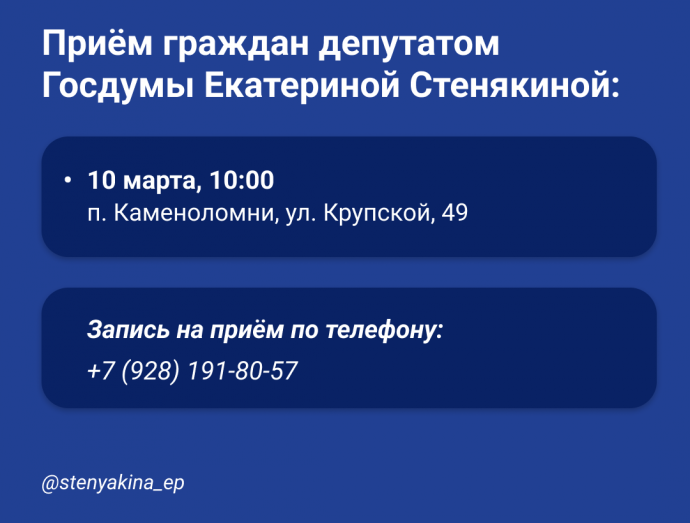 Приём граждан депутатом Госдумы Екатериной Стенякиной:

• 10 марта, 10:00
п. Каменоломни, ул. Крупской, 49

Запись на приём по телефону:
+7 (928) 191-80-57

@stenyakina_ep